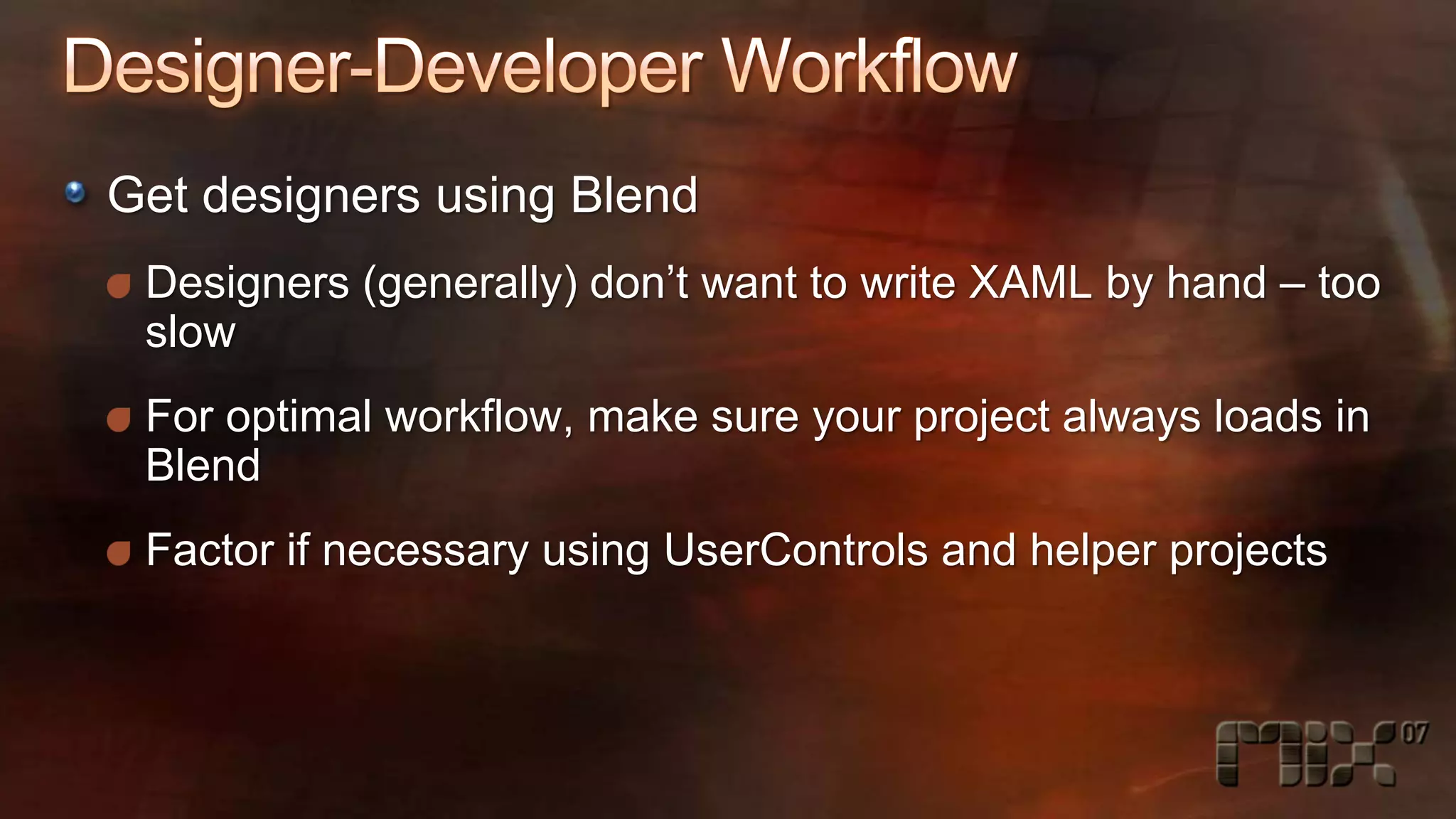 Designer-Developer Workflow

Get designers using Blend

Designers (generally) don’t want to write XAML by hand – too slow

For optimal workflow, make sure your project always loads in Blend

Factor if necessary using UserControls and helper projects

mix 07